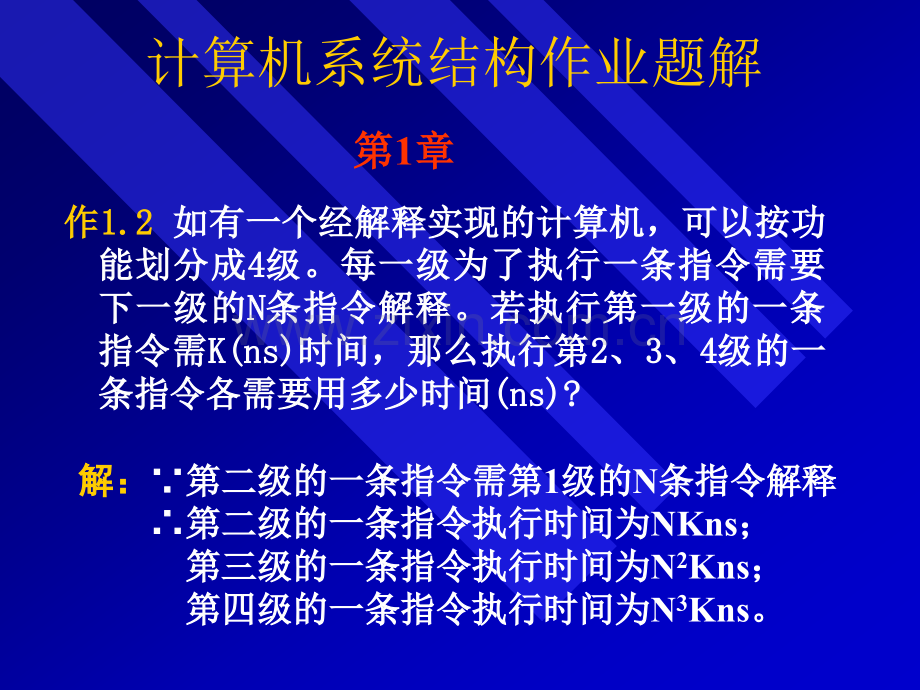 计算机系统结构作业题解

第1章

作1.2 如有一个经解释实现的计算机，可以按功能划分成4级。每一级为了执行一条指令需要下一级的N条指令解释。若执行第一级的一条指令需K(ns)时间，那么执行第2、3、4级的一条指令各需要用多少时间(ns)？

解：∵第二级的一条指令需第1级的N条指令解释
∴第二级的一条指令执行时间为NKns；
第三级的一条指令执行时间为$N^2$Kns；
第四级的一条指令执行时间为$N^3$Kns。